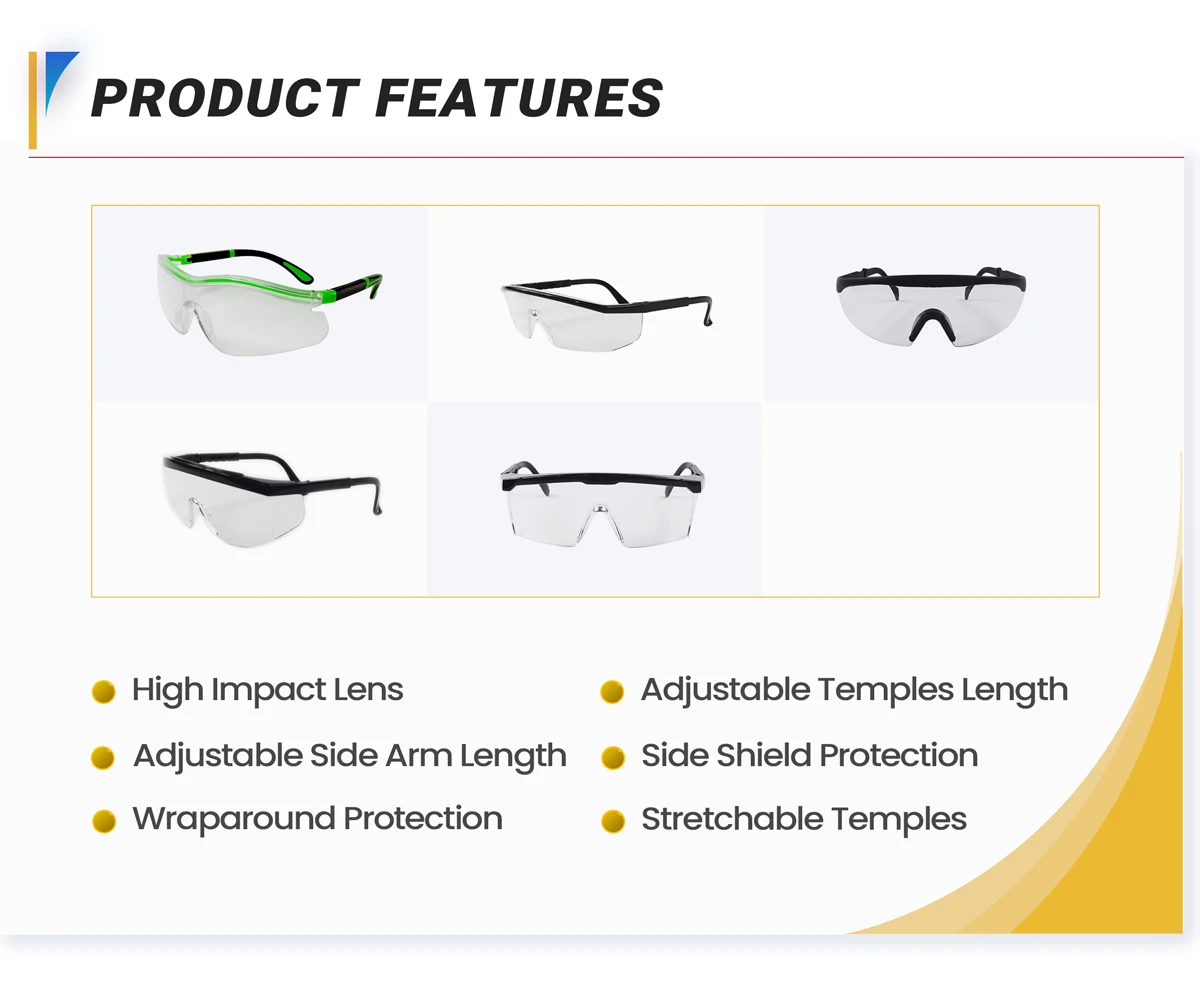 PRODUCT FEATURES

High Impact Lens
Adjustable Side Arm Length
Wraparound Protection

Adjustable Temples Length
Side Shield Protection
Stretchable Temples